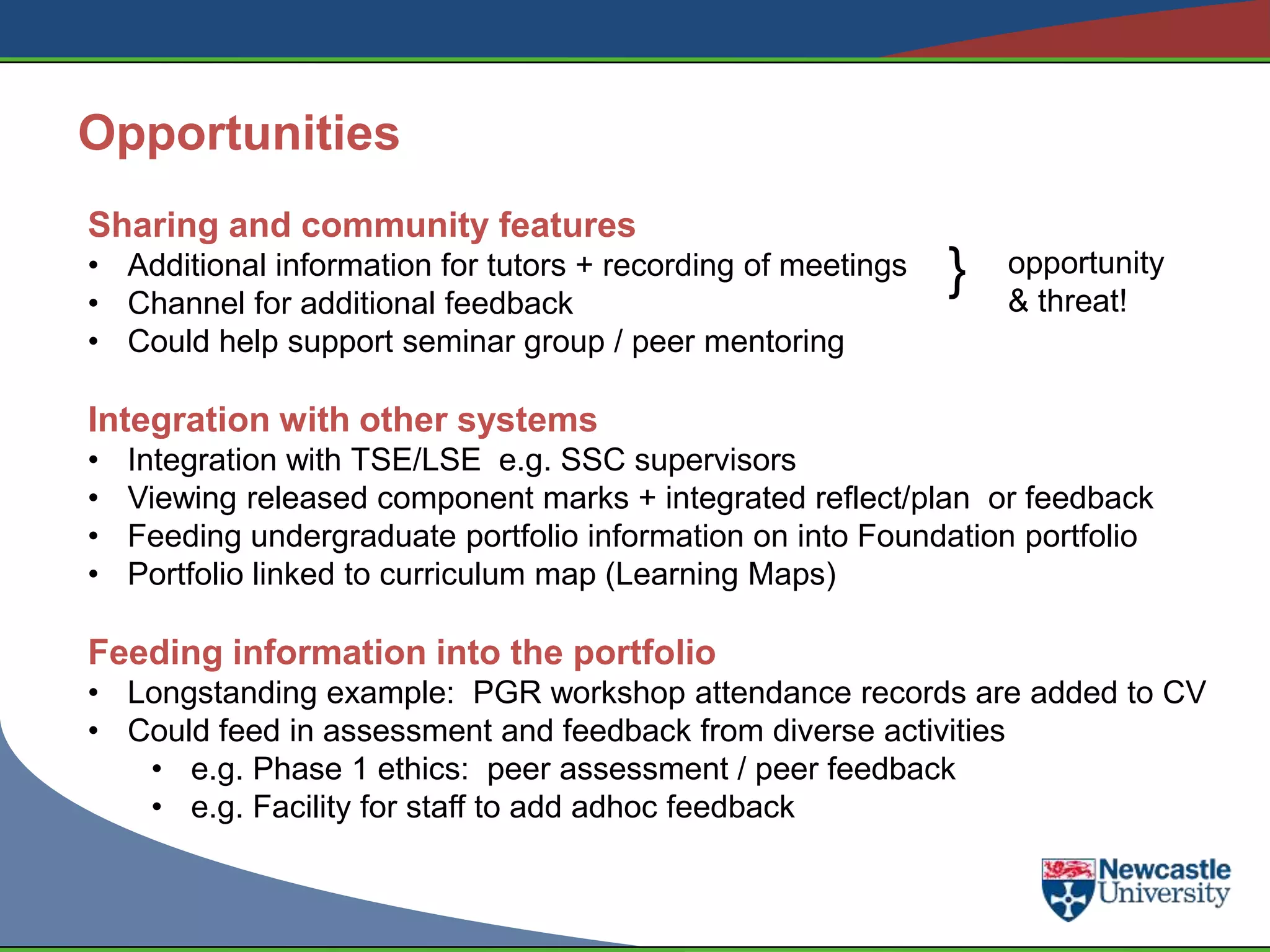 Opportunities

Sharing and community features
• Additional information for tutors + recording of meetings
• Channel for additional feedback
• Could help support seminar group / peer mentoring

} opportunity & threat!

Integration with other systems
• Integration with TSE/LSE e.g. SSC supervisors
• Viewing released component marks + integrated reflect/plan or feedback
• Feeding undergraduate portfolio information on into Foundation portfolio
• Portfolio linked to curriculum map (Learning Maps)

Feeding information into the portfolio
• Longstanding example: PGR workshop attendance records are added to CV
• Could feed in assessment and feedback from diverse activities
  • e.g. Phase 1 ethics: peer assessment / peer feedback
  • e.g. Facility for staff to add adhoc feedback

Newcastle University